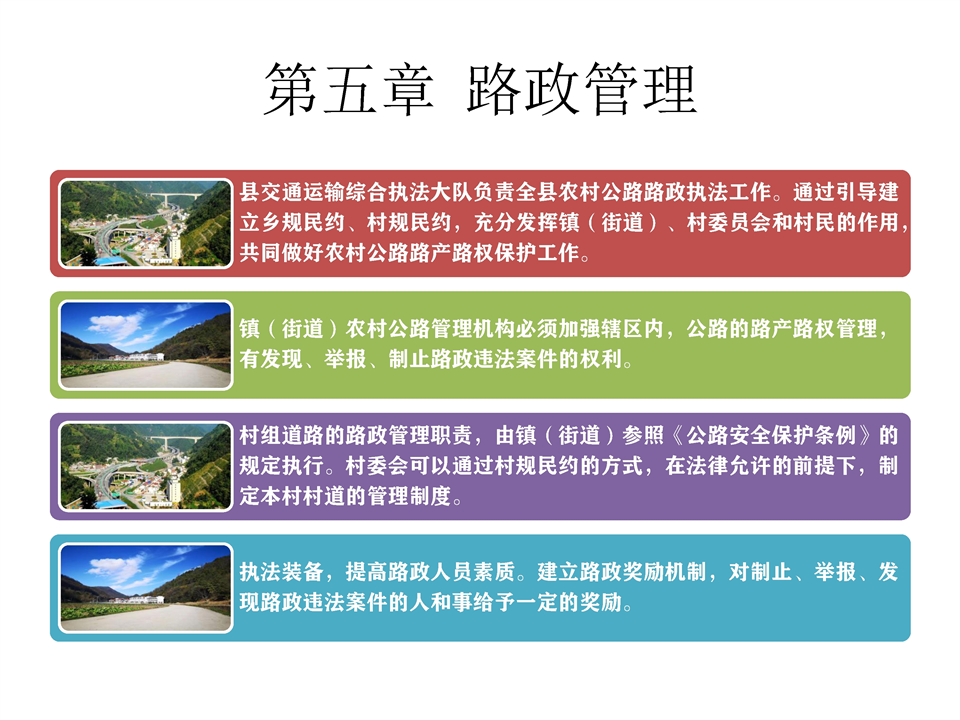 第五章 路政管理

县交通运输综合执法大队负责全县农村公路路政执法工作。通过引导建立乡规民约、村规民约，充分发挥镇（街道）、村委员会和村民的作用，共同做好农村公路路产路权保护工作。

镇（街道）农村公路管理机构必须加强辖区内，公路的路产路权管理，有发现、举报、制止路政违法案件的权利。

村组道路的路政管理职责，由镇（街道）参照《公路安全保护条例》的规定执行。村委会可以通过村规民约的方式，在法律允许的前提下，制定本村村道的管理制度。

执法装备，提高路政人员素质。建立路政奖励机制，对制止、举报、发现路政违法案件的人和事给予一定的奖励。